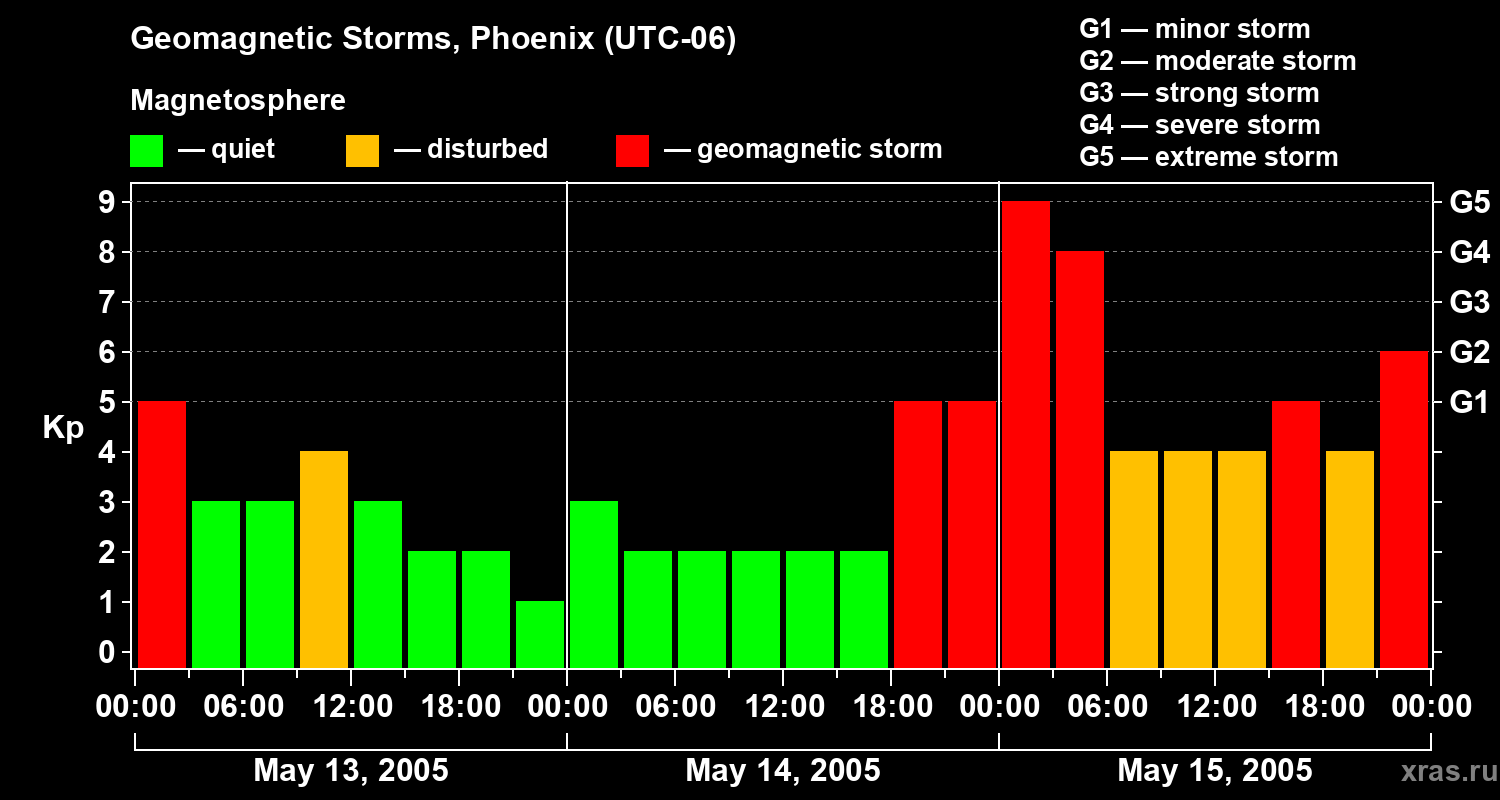 Geomagnetic Storms, Phoenix (UTC-06)

Magnetosphere

— quiet — disturbed — geomagnetic storm

G1 — minor storm
G2 — moderate storm
G3 — strong storm
G4 — severe storm
G5 — extreme storm

Kp

9
8
7
6
5
4
3
2
1
0

G5
G4
G3
G2
G1

00:00 06:00 12:00 18:00 00:00 06:00 12:00 18:00 00:00 06:00 12:00 18:00 00:00

May 13, 2005
May 14, 2005
May 15, 2005

xras.ru